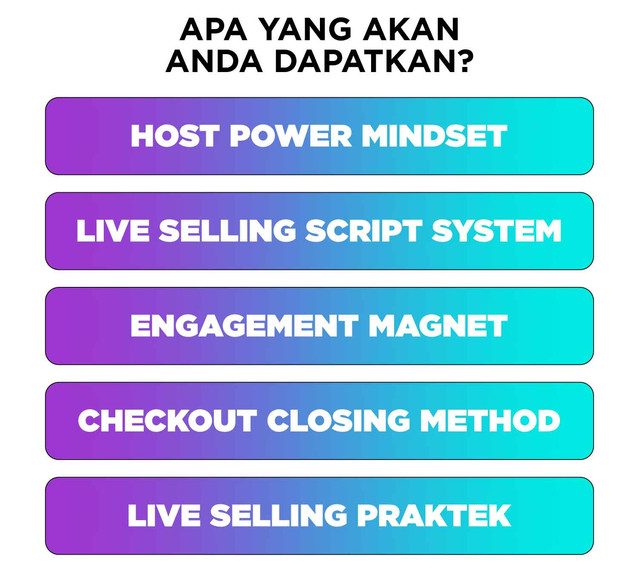 APA YANG AKAN
ANDA DAPATKAN?

HOST POWER MINDSET

LIVE SELLING SCRIPT SYSTEM

ENGAGEMENT MAGNET

CHECKOUT CLOSING METHOD

LIVE SELLING PRAKTEK